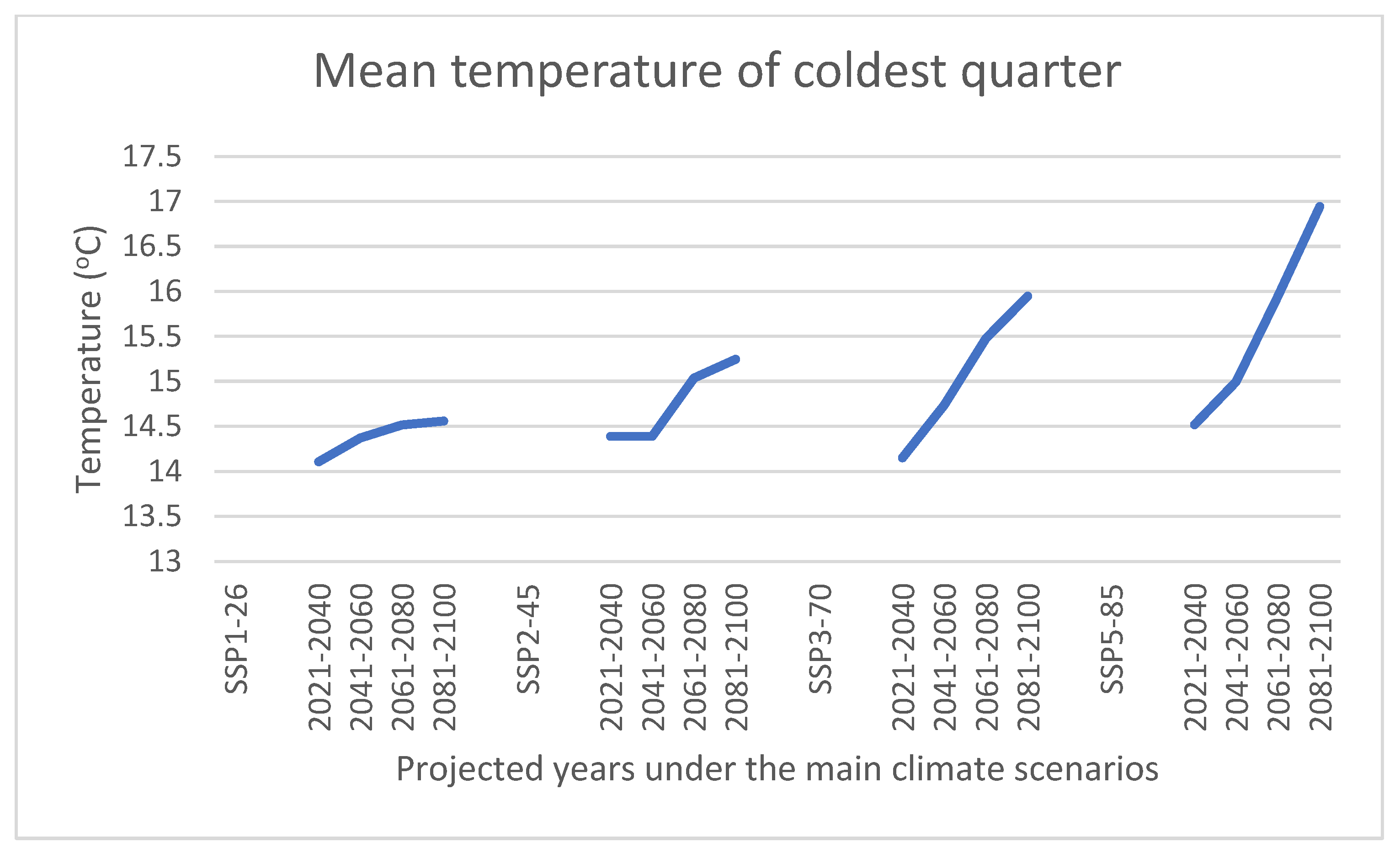 Mean temperature of coldest quarter

Temperature (ºC)

17.5
17
16.5
16
15.5
15
14.5
14
13.5
13

SSP1-26
2021-2040
2041-2060
2061-2080
2081-2100
SSP2-45
2021-2040
2041-2060
2061-2080
2081-2100
SSP3-70
2021-2040
2041-2060
2061-2080
2081-2100
SSP5-85
2021-2040
2041-2060
2061-2080
2081-2100

Projected years under the main climate scenarios